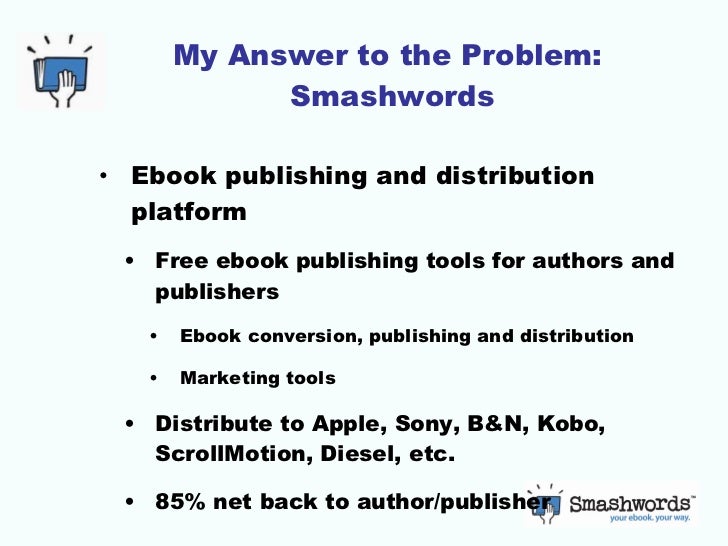 My Answer to the Problem: Smashwords

• Ebook publishing and distribution platform

• Free ebook publishing tools for authors and publishers

• Ebook conversion, publishing and distribution

• Marketing tools

• Distribute to Apple, Sony, B&N, Kobo, ScrollMotion, Diesel, etc.

• 85% net back to author/publisher

Smashwords™
your ebook. your way.